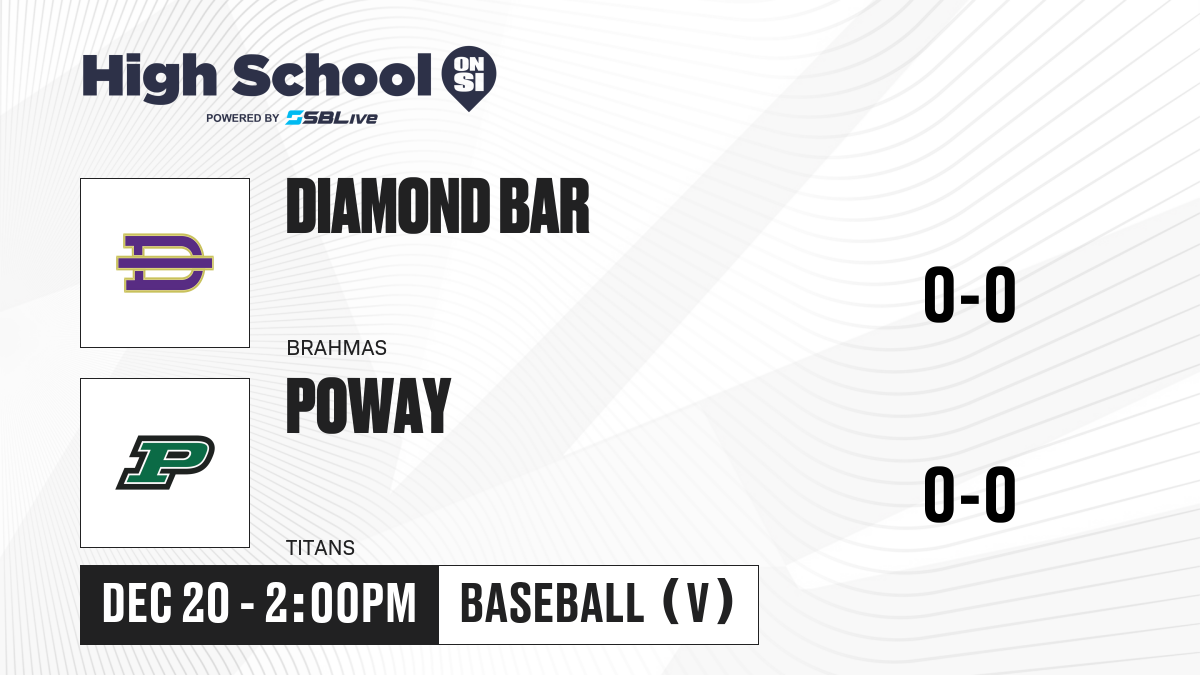 High School ON SI
POWERED BY SBLive

DIAMOND BAR
BRAHMAS
0-0

POWAY
TITANS
0-0

DEC 20 - 2:00PM
BASEBALL (V)